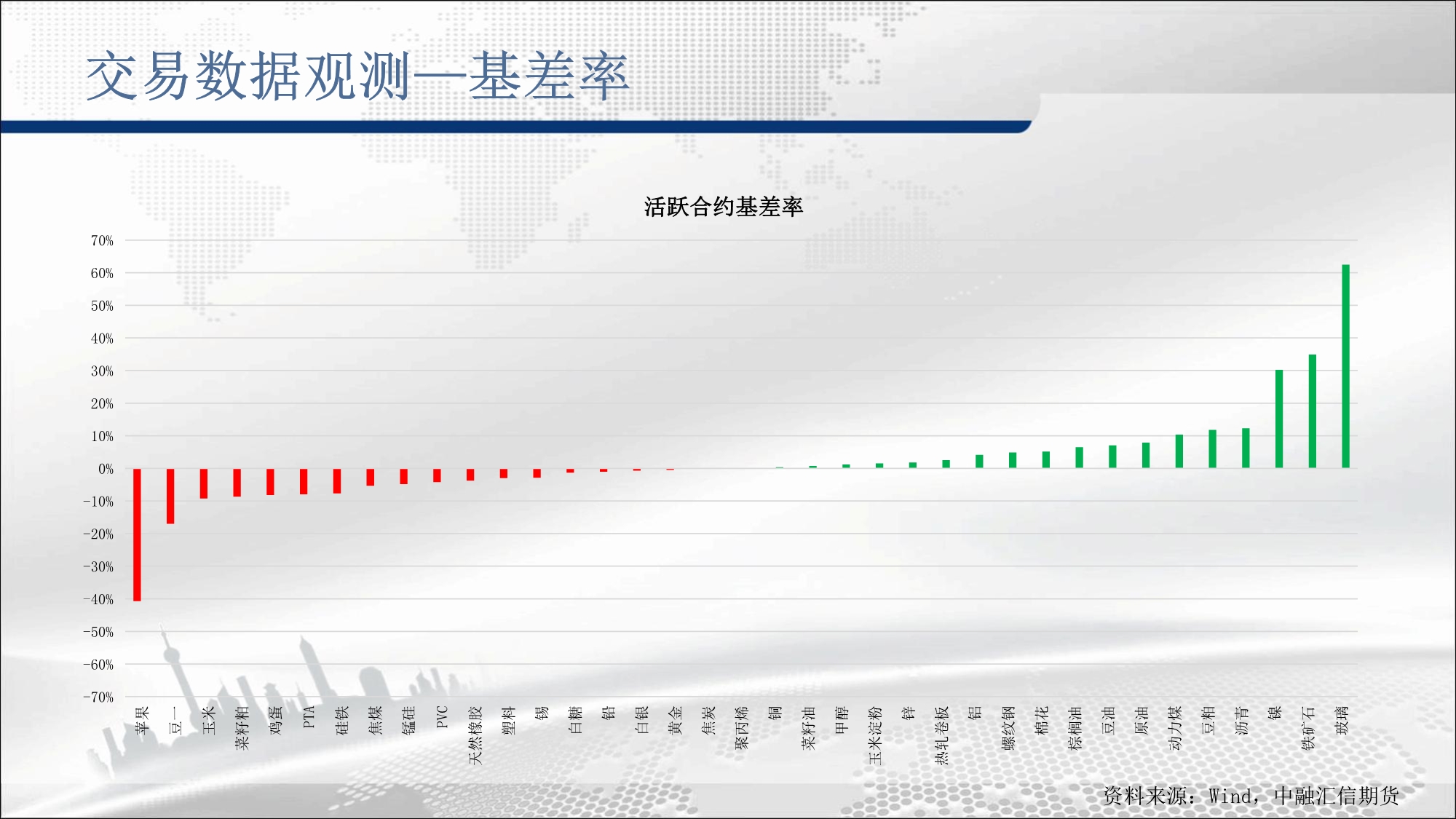 交易数据观测—基差率

活跃合约基差率

70%
60%
50%
40%
30%
20%
10%
0%
-10%
-20%
-30%
-40%
-50%
-60%
-70%

苹果 豆一 玉米 菜籽粕 鸡蛋 PTA 硅铁 焦煤 锰硅 PVC 天然橡胶 塑料 锡 白糖 铅 白银 黄金 焦炭 聚丙烯 铜 菜籽油 甲醇 玉米淀粉 锌 热轧卷板 铝 螺纹钢 棉花 棕榈油 豆油 原油 动力煤 豆粕 沥青 镍 铁矿石 玻璃

资料来源：Wind，中融汇信期货